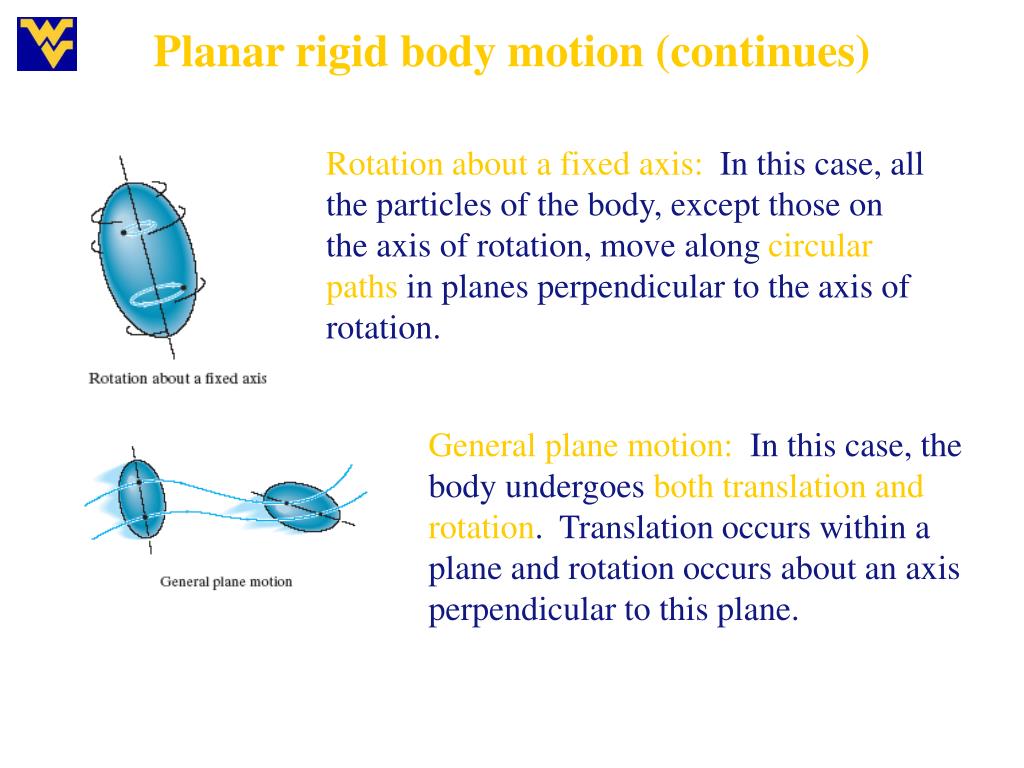 Planar rigid body motion (continues)

Rotation about a fixed axis

Rotation about a fixed axis: In this case, all the particles of the body, except those on the axis of rotation, move along circular paths in planes perpendicular to the axis of rotation.

General plane motion

General plane motion: In this case, the body undergoes both translation and rotation. Translation occurs within a plane and rotation occurs about an axis perpendicular to this plane.